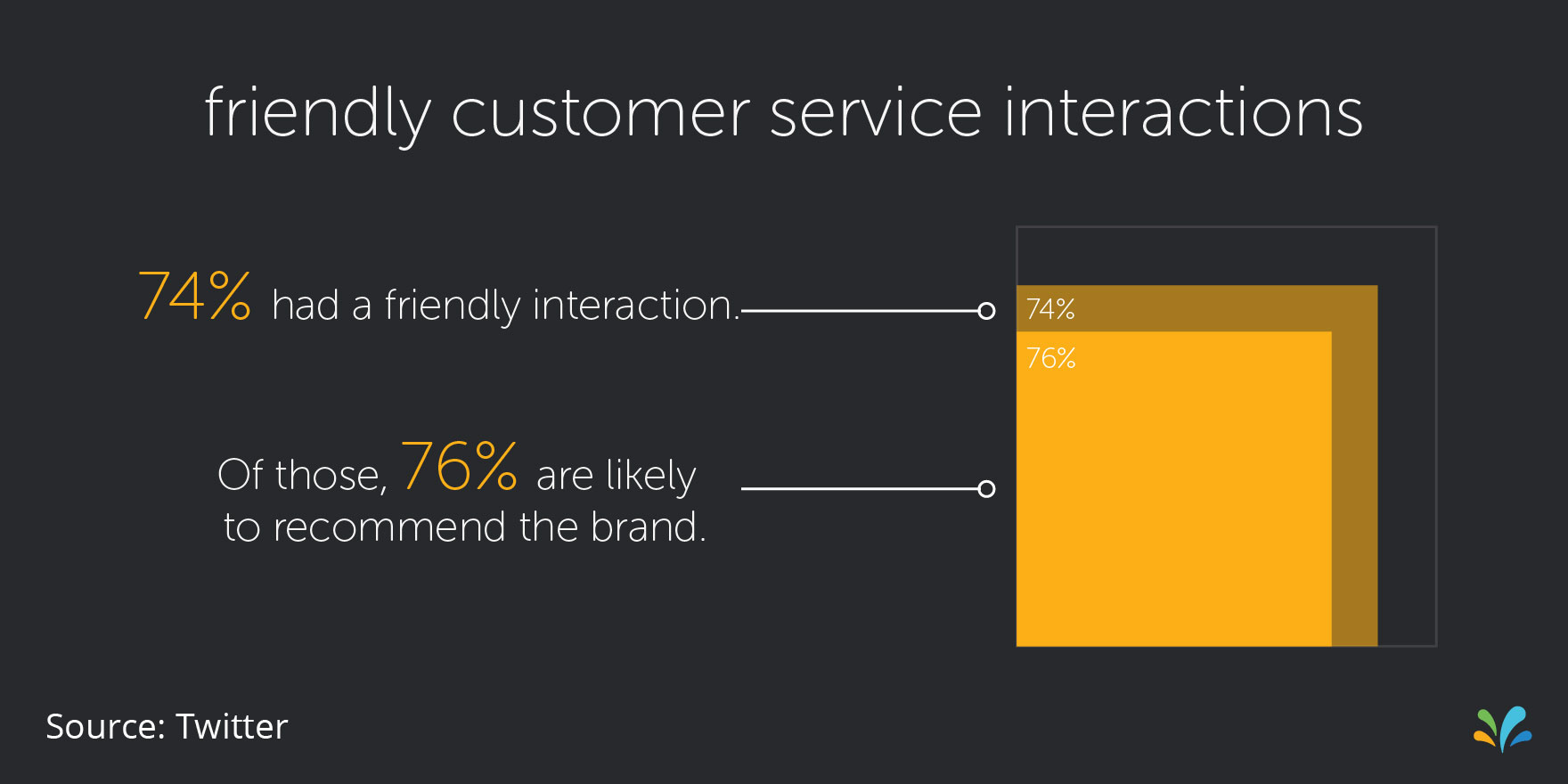 friendly customer service interactions

74% had a friendly interaction.

Of those, 76% are likely to recommend the brand.

74%

76%

Source: Twitter